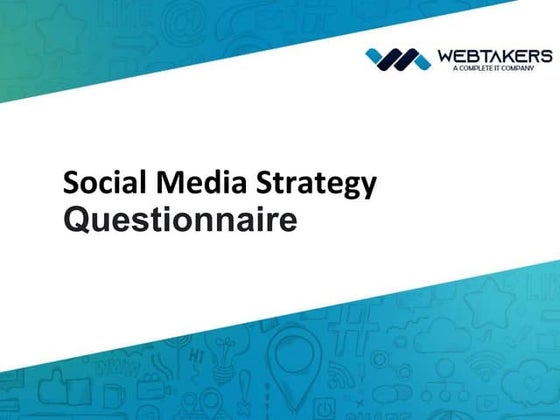 WEBTAKERS
A COMPLETE IT COMPANY

Social Media Strategy
Questionnaire